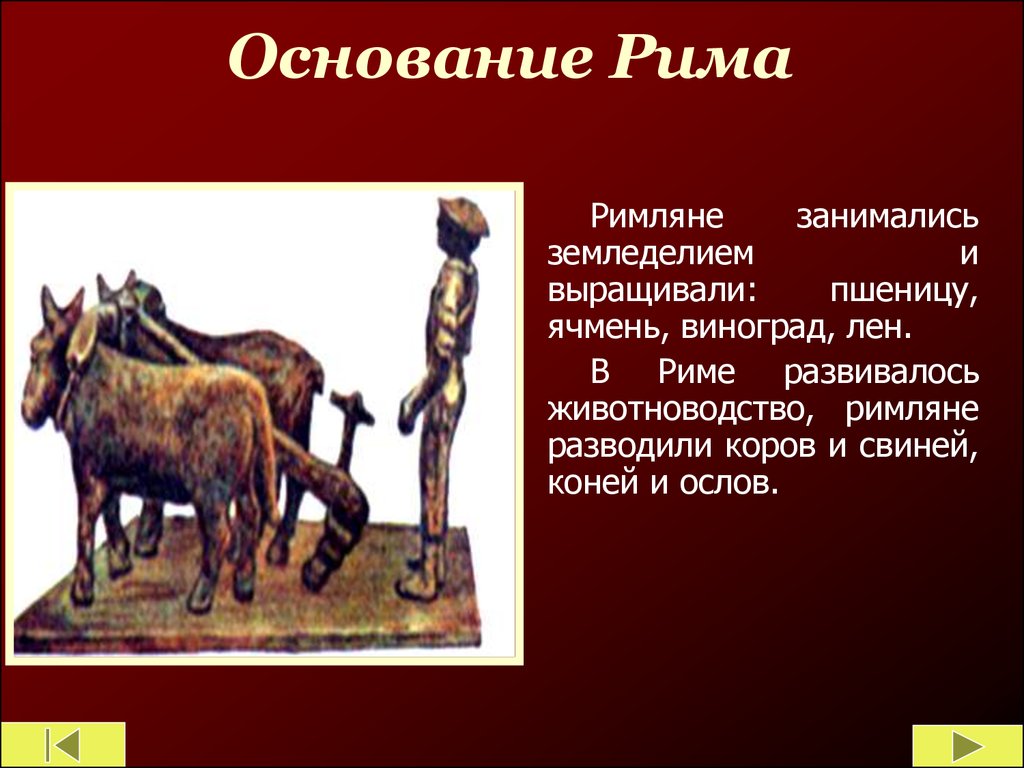 Основание Рима

Римляне занимались земледелием и выращивали: пшеницу, ячмень, виноград, лен.

В Риме развивалось животноводство, римляне разводили коров и свиней, коней и ослов.